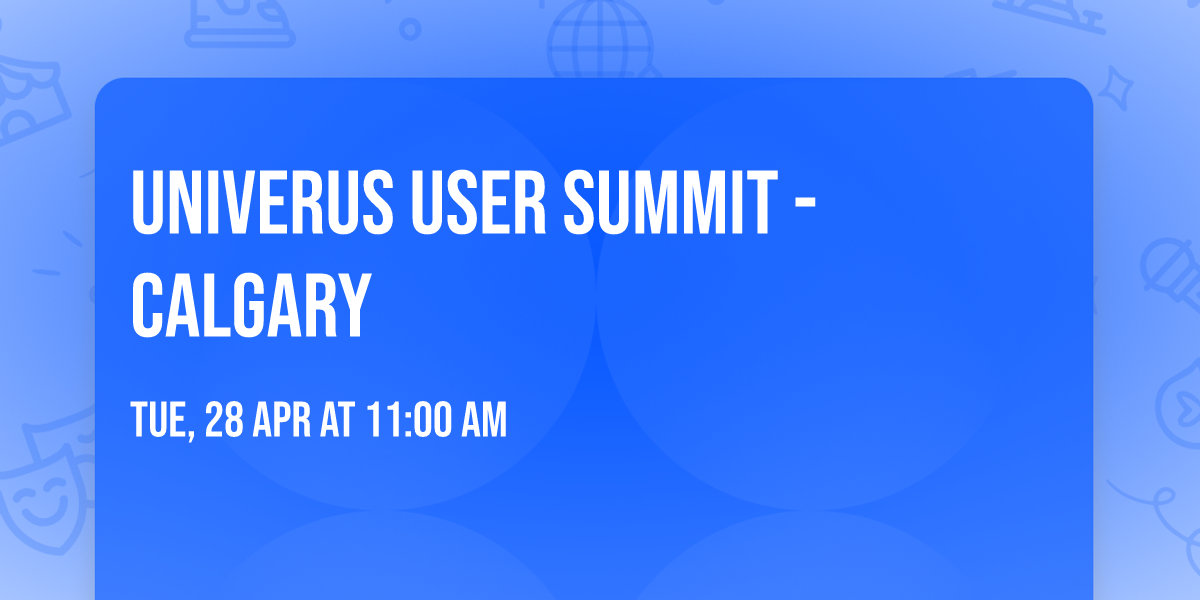 UNIVERUS USER SUMMIT - CALGARY

TUE, 28 APR AT 11:00 AM